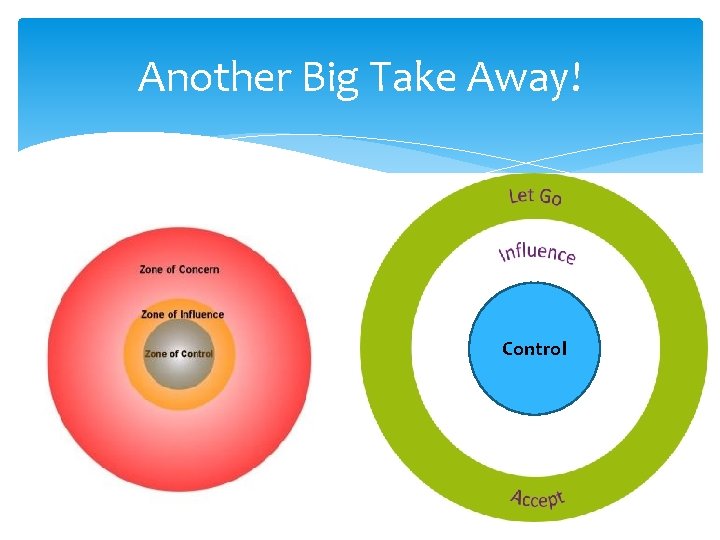 Another Big Take Away!

Zone of Concern

Zone of Influence

Zone of Control

Let Go

Influence

Control

Accept